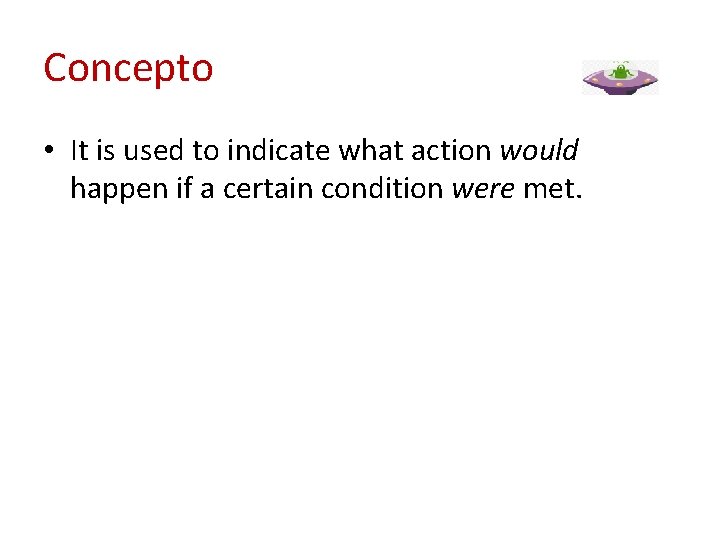 Concepto

• It is used to indicate what action would happen if a certain condition were met.